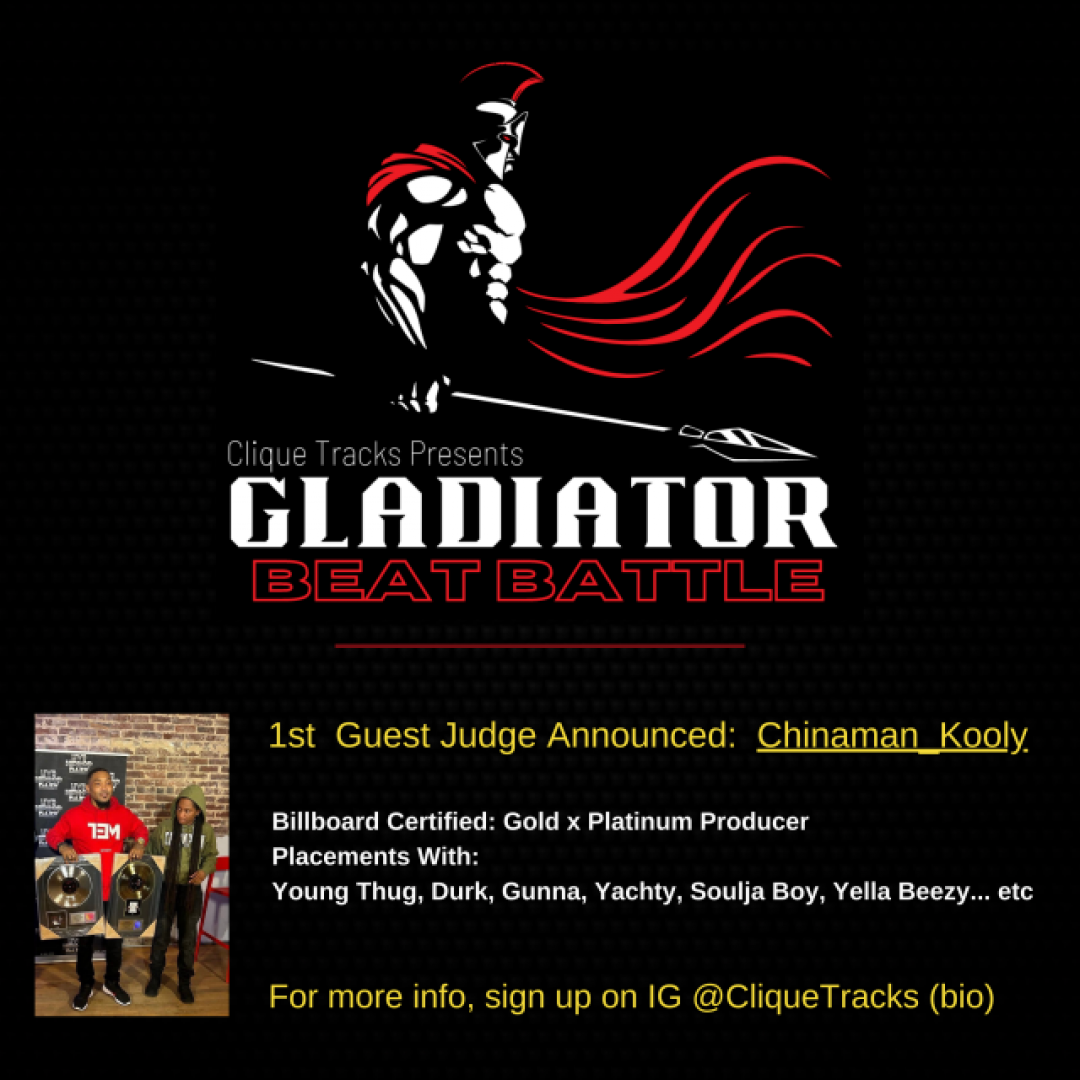 Clique Tracks Presents
GLADIATOR
BEAT BATTLE

1st Guest Judge Announced: Chinaman_Kooly

Billboard Certified: Gold x Platinum Producer
Placements With:
Young Thug, Durk, Gunna, Yachty, Soulja Boy, Yella Beezy... etc

For more info, sign up on IG @CliqueTracks (bio)